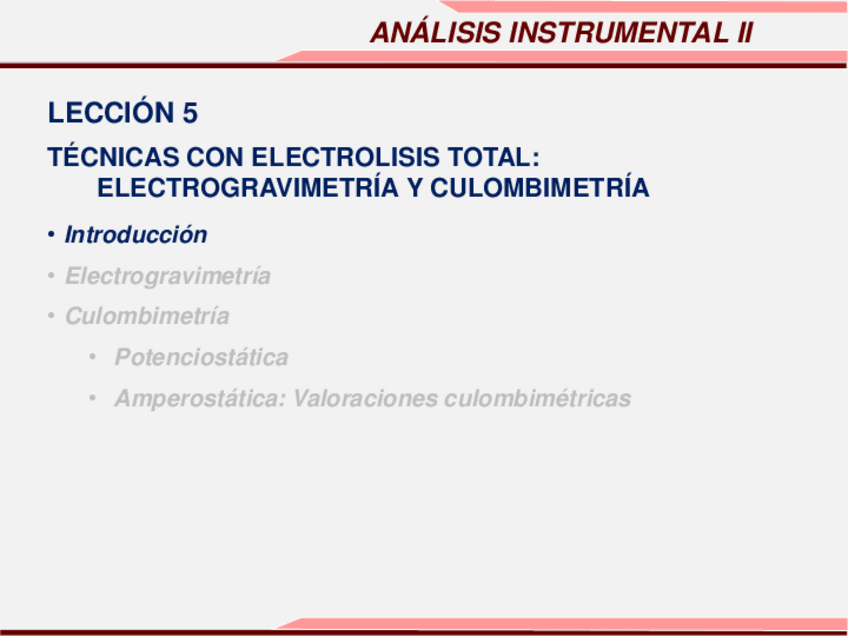 ANÁLISIS INSTRUMENTAL II

LECCIÓN 5

TÉCNICAS CON ELECTROLISIS TOTAL: ELECTROGRAVIMETRÍA Y CULOMBIMETRÍA

• Introducción
• Electrogravimetría
• Culombimetría
  • Potenciostática
  • Amperostática: Valoraciones culombimétricas